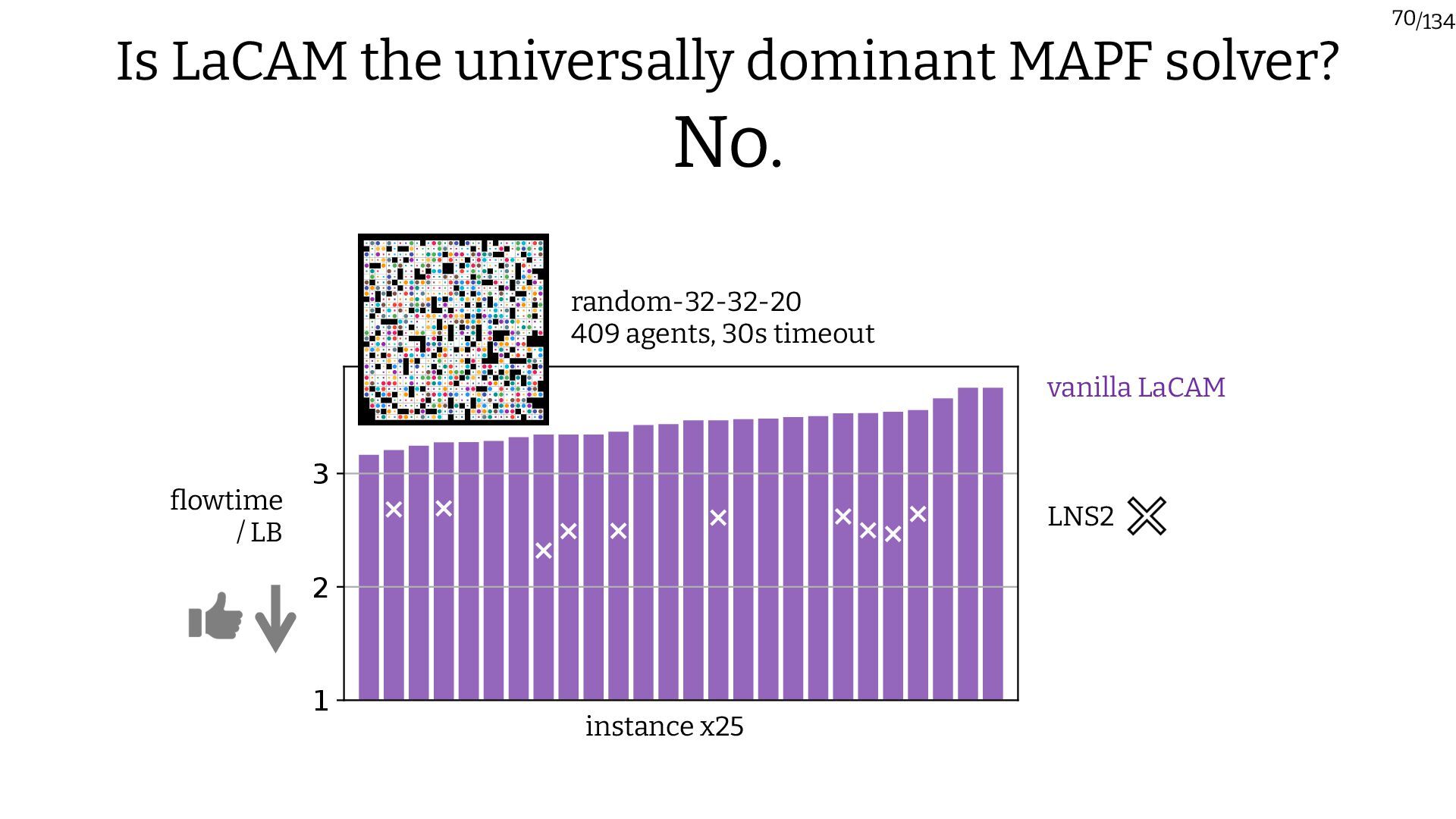 70/134

Is LaCAM the universally dominant MAPF solver?

No.

random-32-32-20
409 agents, 30s timeout

vanilla LaCAM

LNS2

flowtime / LB

3

2

1

instance x25